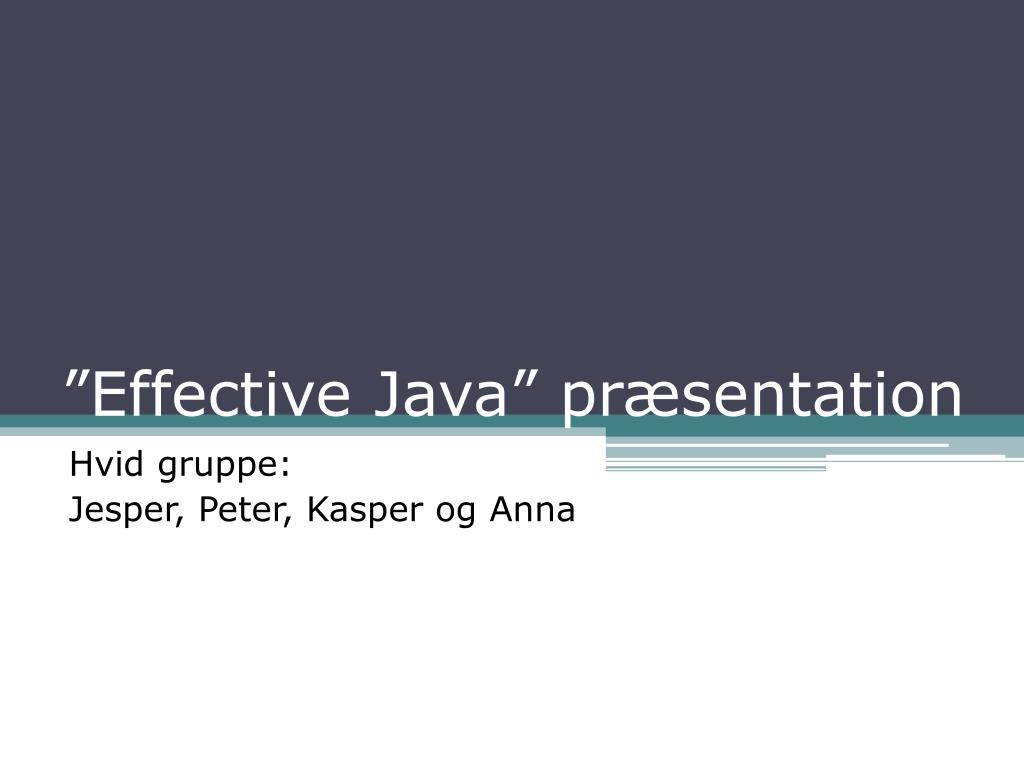 ”Effective Java” præsentation

Hvid gruppe:
Jesper, Peter, Kasper og Anna